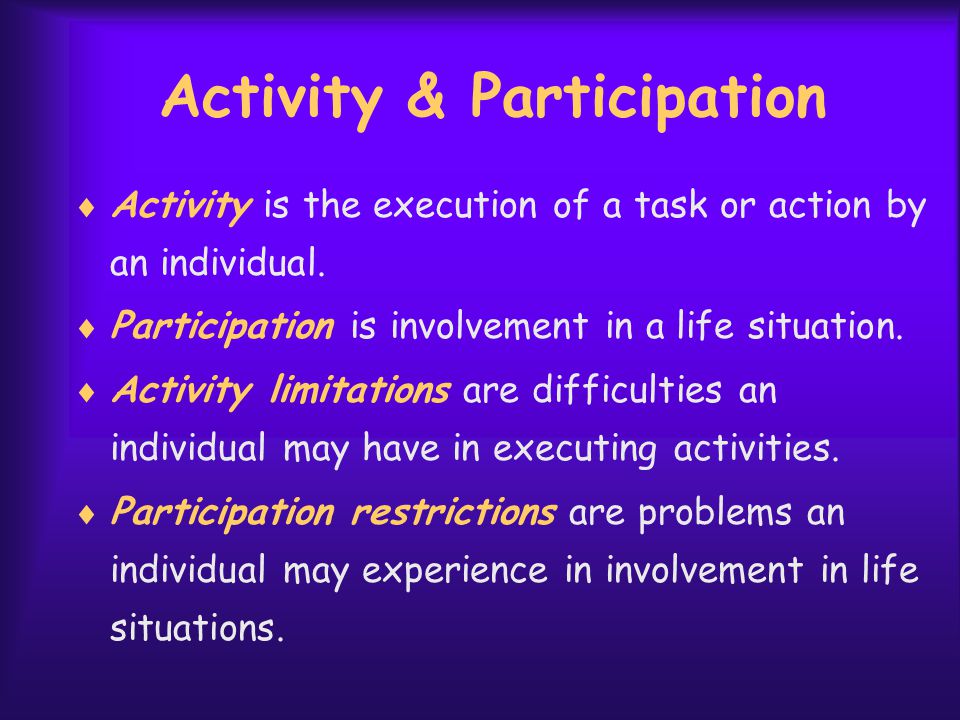 Activity & Participation

♦ Activity is the execution of a task or action by an individual.

♦ Participation is involvement in a life situation.

♦ Activity limitations are difficulties an individual may have in executing activities.

♦ Participation restrictions are problems an individual may experience in involvement in life situations.